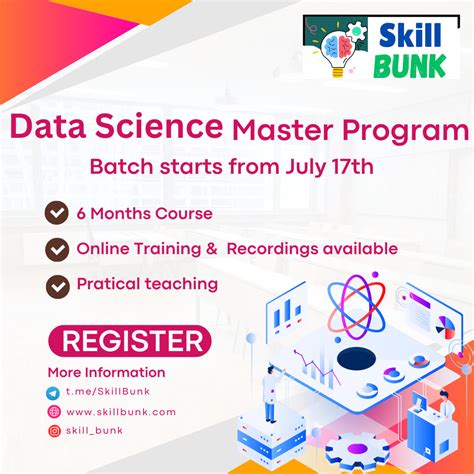 Skill BUNK

Data Science Master Program

Batch starts from July 17th

6 Months Course

Online Training & Recordings available

Pratical teaching

REGISTER

More Information

t.me/SkillBunk

www.skillbunk.com

skill_bunk